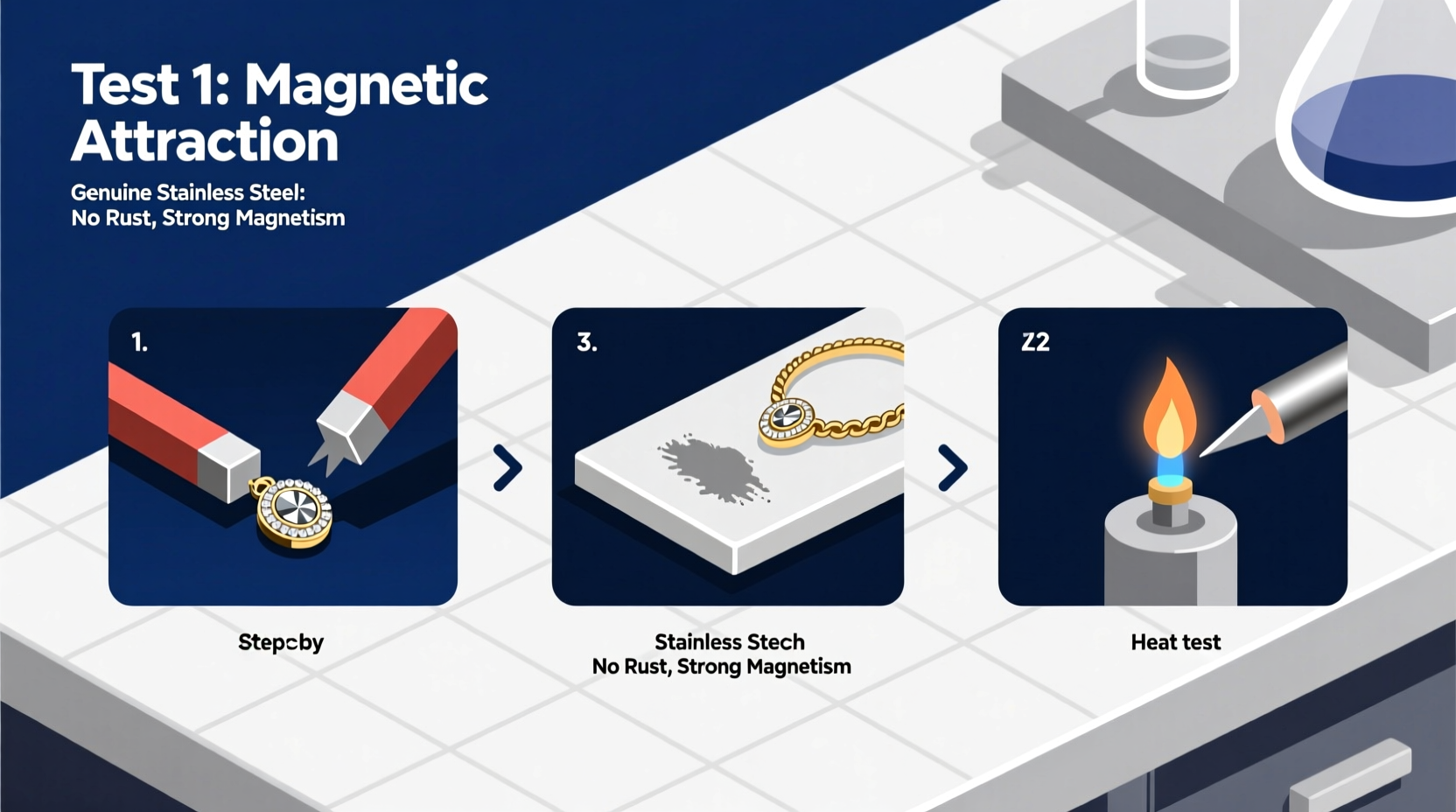 Test 1: Magnetic Attraction

Genuine Stainless Steel:
No Rust, Strong Magnetism

1.

Stepcby

3.

Stainless Stech
No Rust, Strong Magnetism

Z2

Heat test